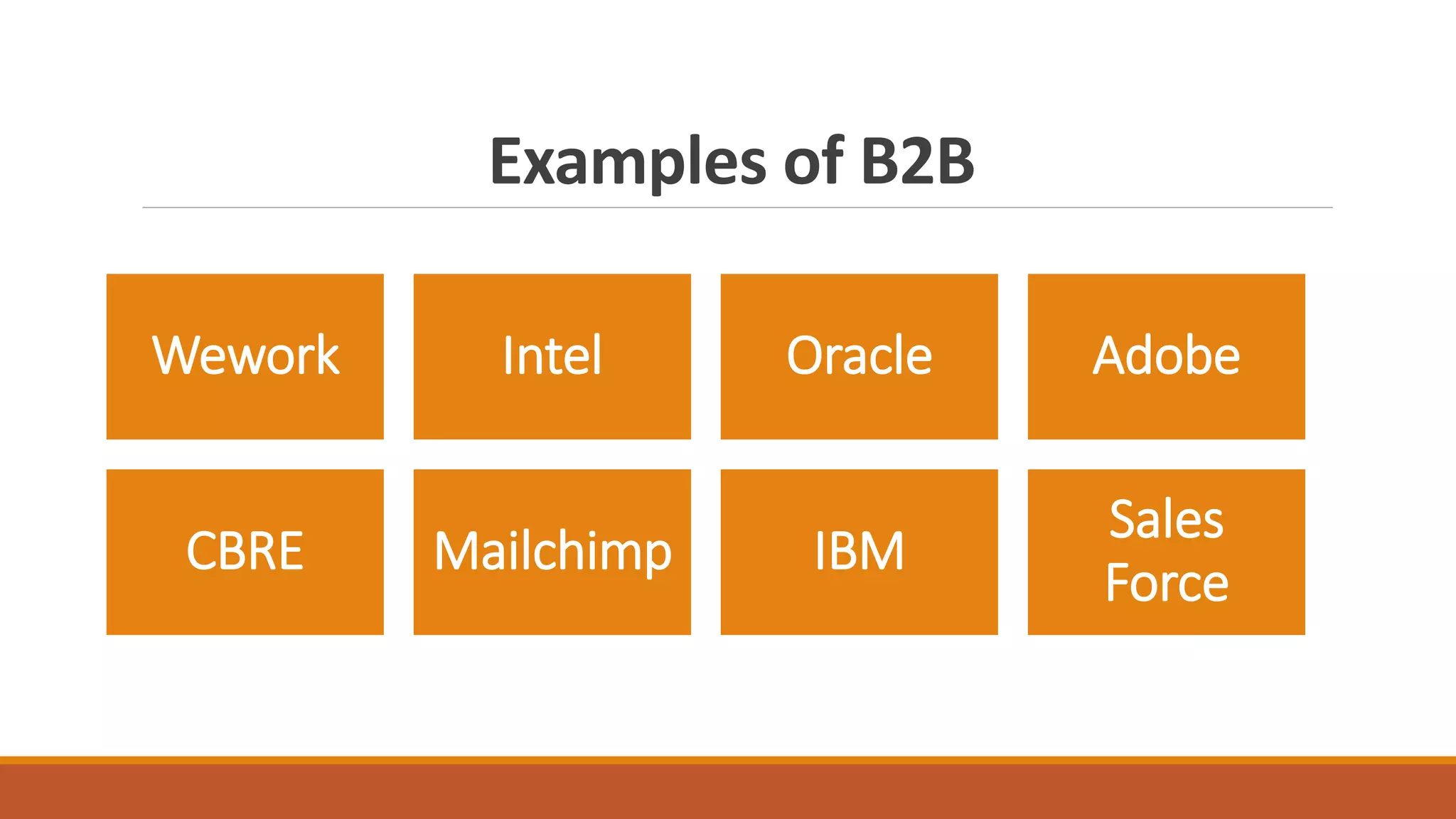 Examples of B2B

Wework

Intel

Oracle

Adobe

CBRE

Mailchimp

IBM

Sales Force